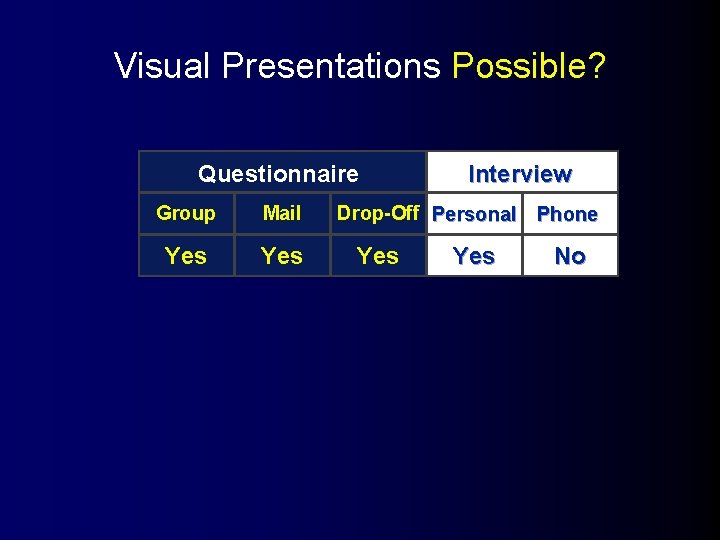 Visual Presentations Possible?

| Questionnaire | | | Interview | |
|---|---|---|---|---|
| Group | Mail | Drop-Off | Personal | Phone |
| Yes | Yes | Yes | Yes | No |